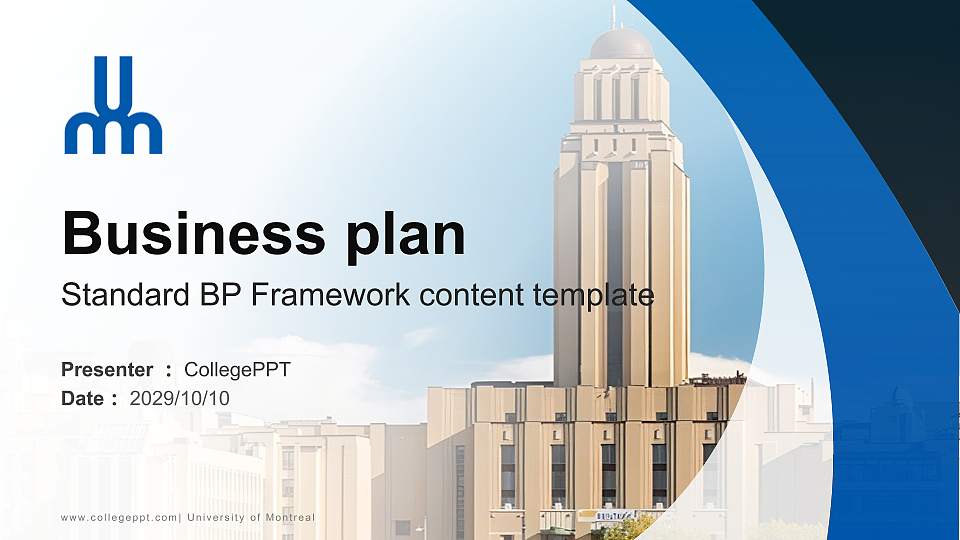 Business plan

Standard BP Framework content template

Presenter : CollegePPT
Date : 2029/10/10

www.collegeppt.com| University of Montreal